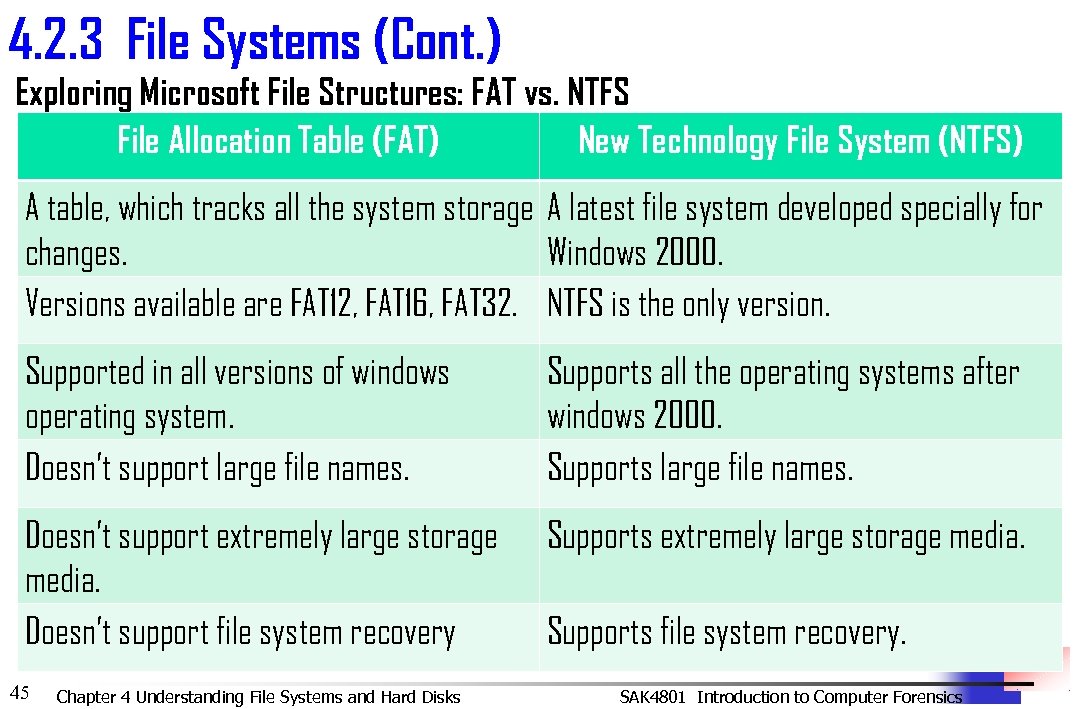 4.2.3 File Systems (Cont.)

Exploring Microsoft File Structures: FAT vs. NTFS

| File Allocation Table (FAT) | New Technology File System (NTFS) |
|---|---|
| A table, which tracks all the system storage changes. | A latest file system developed specially for Windows 2000. |
| Versions available are FAT12, FAT16, FAT32. | NTFS is the only version. |
| Supported in all versions of windows operating system. | Supports all the operating systems after windows 2000. |
| Doesn't support large file names. | Supports large file names. |
| Doesn't support extremely large storage media. | Supports extremely large storage media. |
| Doesn't support file system recovery | Supports file system recovery. |

45 Chapter 4 Understanding File Systems and Hard Disks SAK4801 Introduction to Computer Forensics